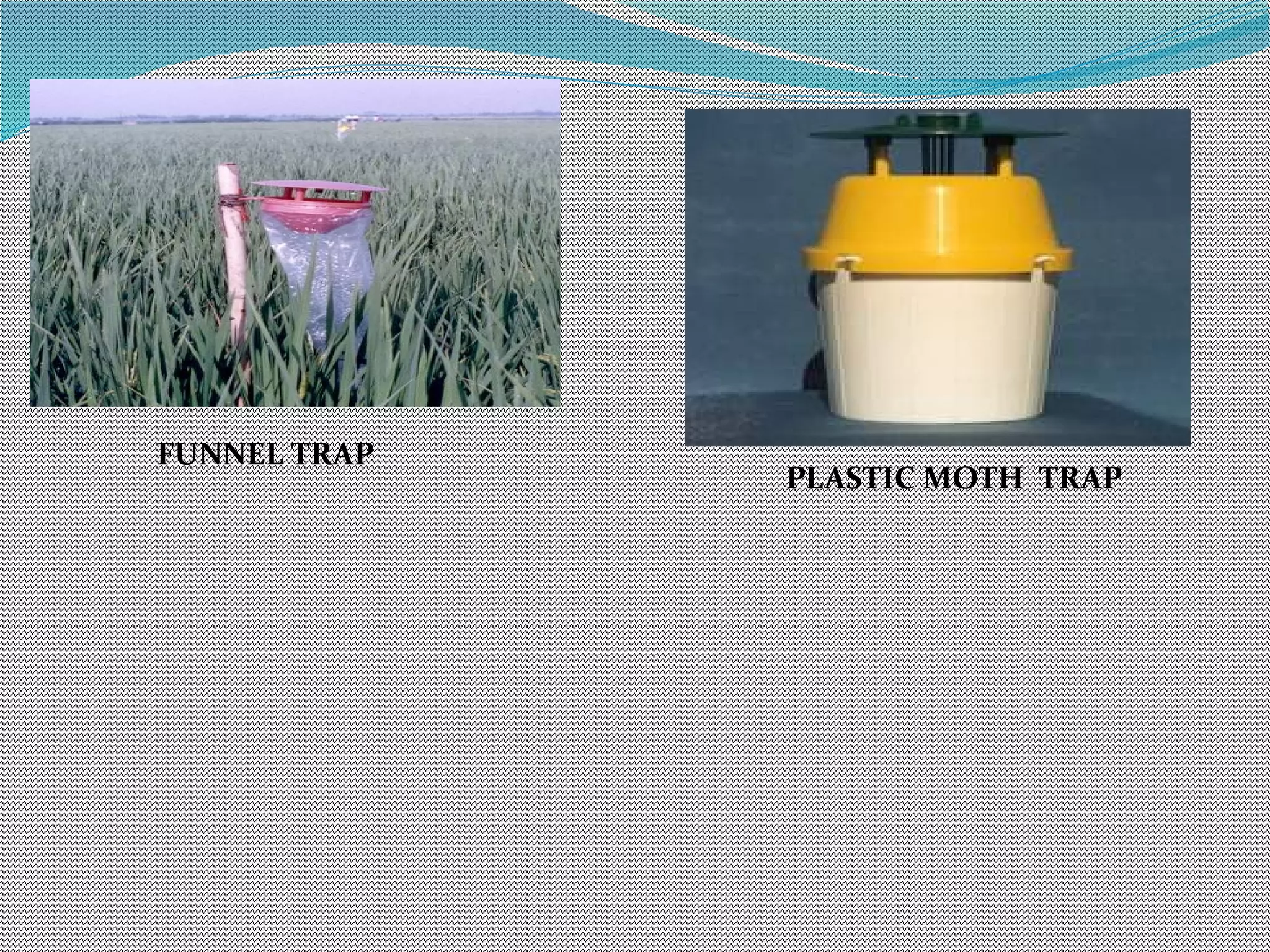 FUNNEL TRAP

PLASTIC MOTH TRAP